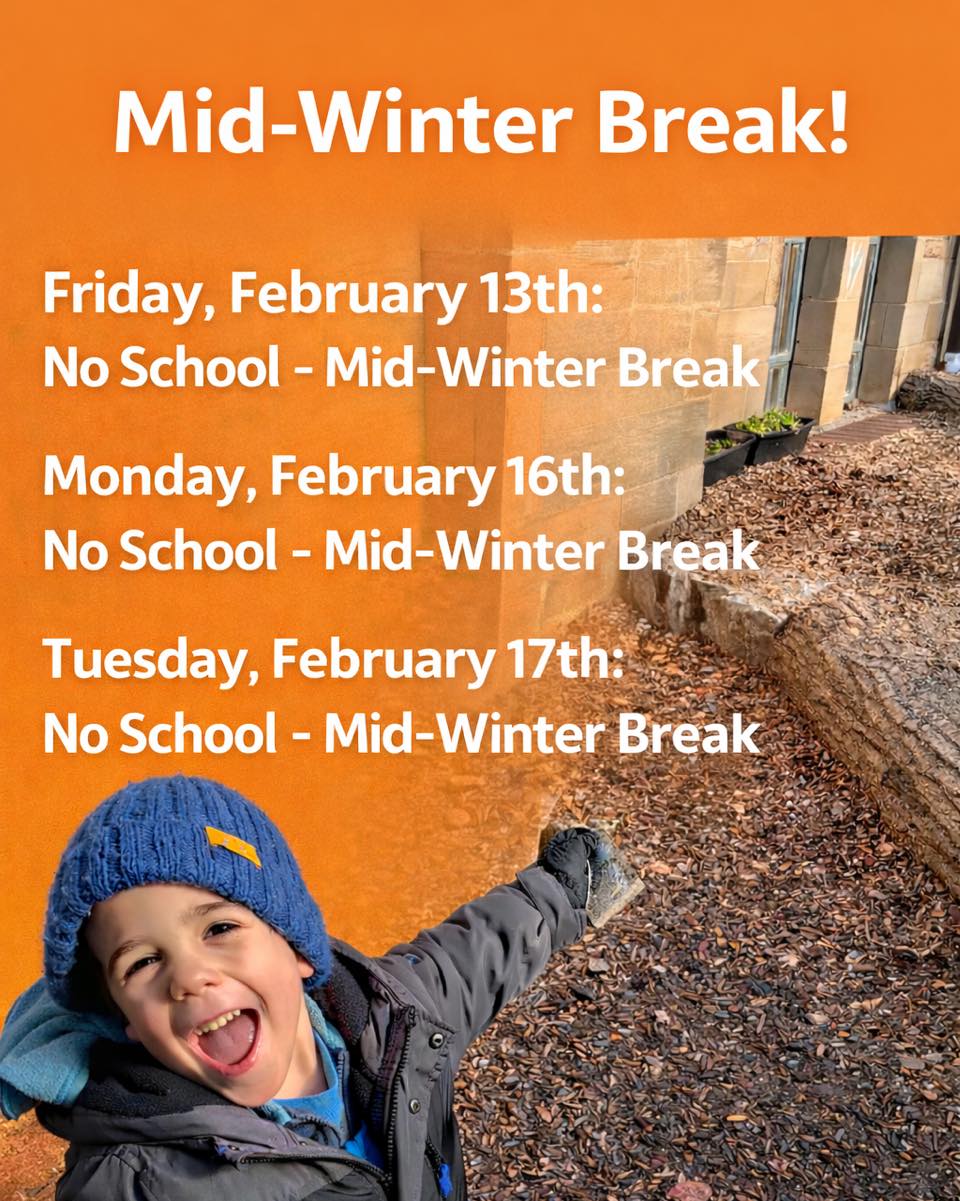 Mid-Winter Break!

Friday, February 13th:
No School - Mid-Winter Break

Monday, February 16th:
No School - Mid-Winter Break

Tuesday, February 17th:
No School - Mid-Winter Break